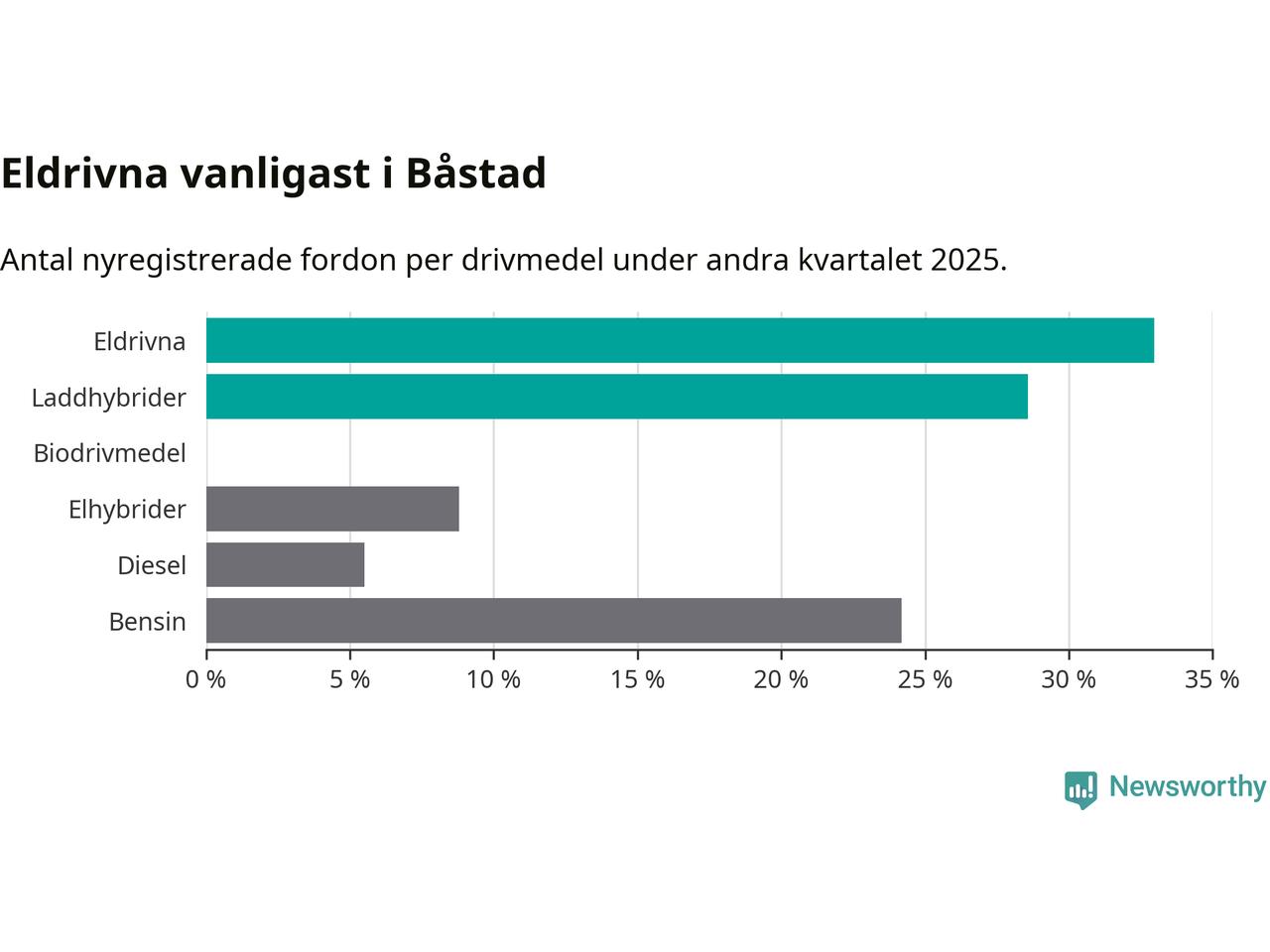 Eldrivna vanligast i Båstad

Antal nyregistrerade fordon per drivmedel under andra kvartalet 2025.

Eldrivna
Laddhybrider
Biodrivmedel
Elhybrider
Diesel
Bensin

0 %
5 %
10 %
15 %
20 %
25 %
30 %
35 %

Newsworthy